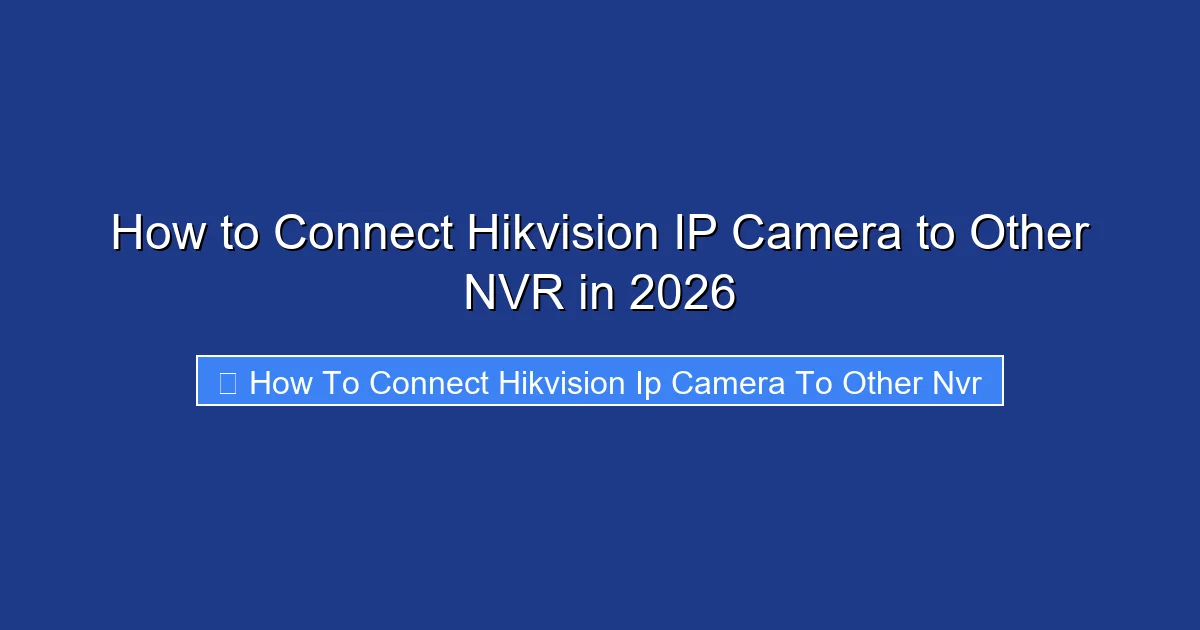 How to Connect Hikvision IP Camera to Other NVR in 2026

How To Connect Hikvision Ip Camera To Other Nvr